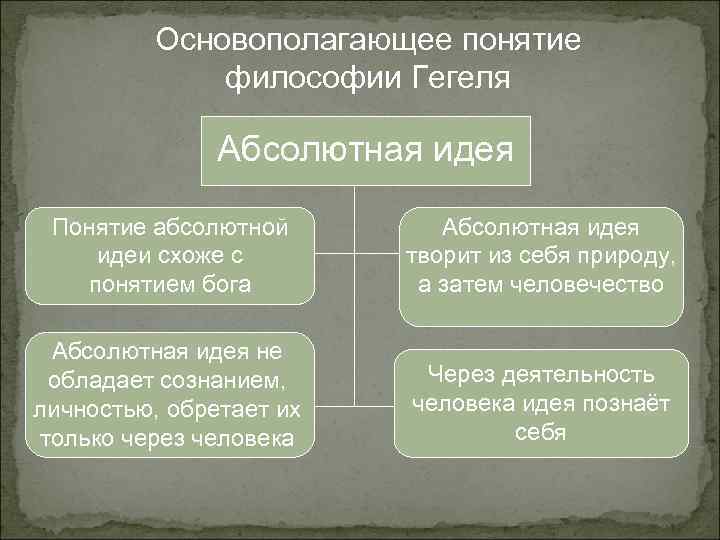 Основополагающее понятие философии Гегеля

Абсолютная идея

Понятие абсолютной идеи схоже с понятием бога

Абсолютная идея творит из себя природу, а затем человечество

Абсолютная идея не обладает сознанием, личностью, обретает их только через человека

Через деятельность человека идея познаёт себя